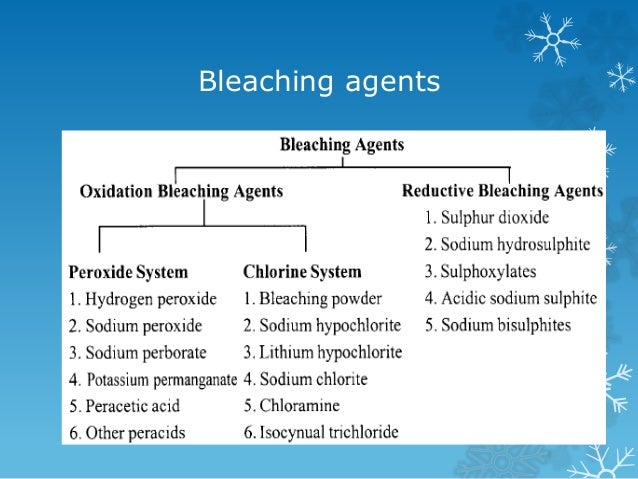 Bleaching agents

Bleaching Agents

Oxidation Bleaching Agents

Peroxide System
1. Hydrogen peroxide
2. Sodium peroxide
3. Sodium perborate
4. Potassium permanganate
5. Peracetic acid
6. Other peracids

Chlorine System
1. Bleaching powder
2. Sodium hypochlorite
3. Lithium hypochlorite
4. Sodium chlorite
5. Chloramine
6. Isocynual trichloride

Reductive Bleaching Agents
1. Sulphur dioxide
2. Sodium hydrosulphite
3. Sulphoxylates
4. Acidic sodium sulphite
5. Sodium bisulphites